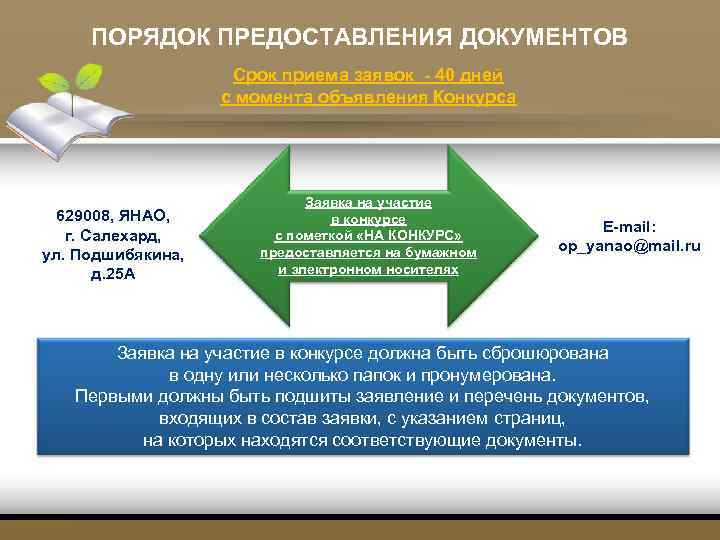 ПОРЯДОК ПРЕДОСТАВЛЕНИЯ ДОКУМЕНТОВ

Срок приема заявок - 40 дней
с момента объявления Конкурса

629008, ЯНАО,
г. Салехард,
ул. Подшибякина,
д.25А

Заявка на участие
в конкурсе
с пометкой «НА КОНКУРС»
предоставляется на бумажном
и электронном носителях

E-mail:
op_yanao@mail.ru

Заявка на участие в конкурсе должна быть сброшюрована в одну или несколько папок и пронумерована.
Первыми должны быть подшиты заявление и перечень документов, входящих в состав заявки, с указанием страниц, на которых находятся соответствующие документы.